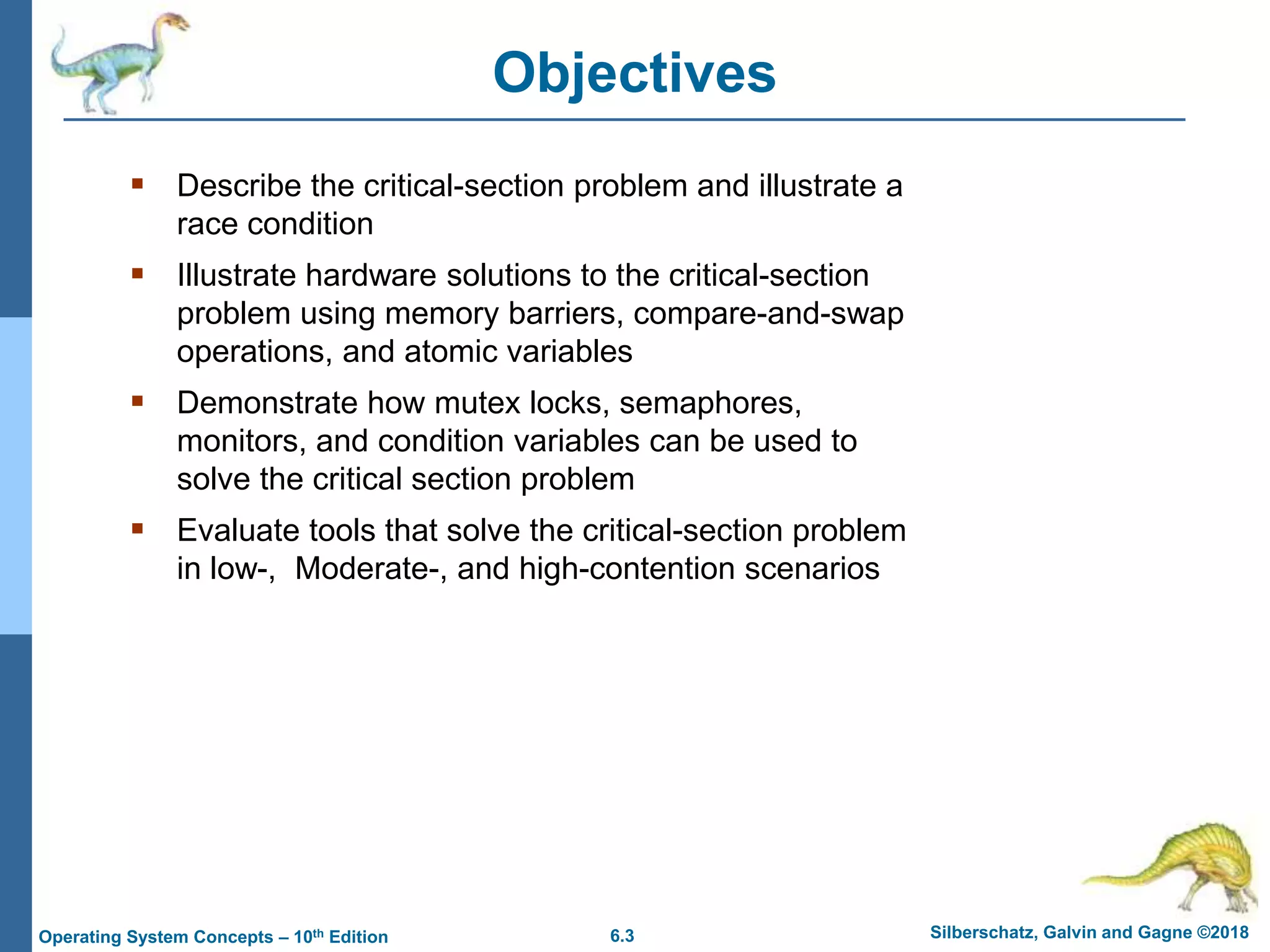 Objectives

- Describe the critical-section problem and illustrate a race condition
- Illustrate hardware solutions to the critical-section problem using memory barriers, compare-and-swap operations, and atomic variables
- Demonstrate how mutex locks, semaphores, monitors, and condition variables can be used to solve the critical section problem
- Evaluate tools that solve the critical-section problem in low-,  Moderate-, and high-contention scenarios

Operating System Concepts – 10$^{th}$ Edition
6.3
Silberschatz, Galvin and Gagne ©2018